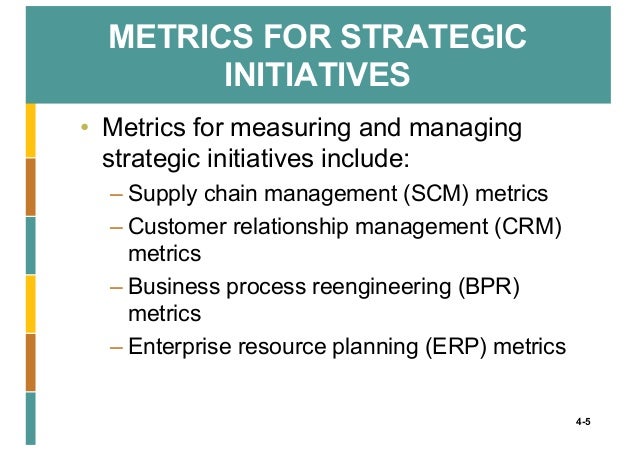 METRICS FOR STRATEGIC INITIATIVES

• Metrics for measuring and managing strategic initiatives include:

– Supply chain management (SCM) metrics

– Customer relationship management (CRM) metrics

– Business process reengineering (BPR) metrics

– Enterprise resource planning (ERP) metrics

4-5